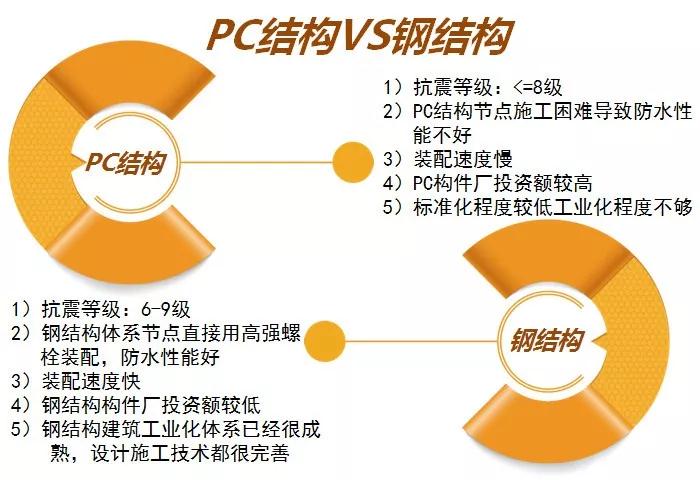 PC结构VS钢结构

PC结构

1）抗震等级：<=8级
2）PC结构节点施工困难导致防水性能不好
3）装配速度慢
4）PC构件厂投资额较高
5）标准化程度较低工业化程度不够

钢结构

1）抗震等级：6-9级
2）钢结构体系节点直接用高强螺栓装配，防水性能好
3）装配速度快
4）钢结构构件厂投资额较低
5）钢结构建筑工业化体系已经很成熟，设计施工技术都很完善